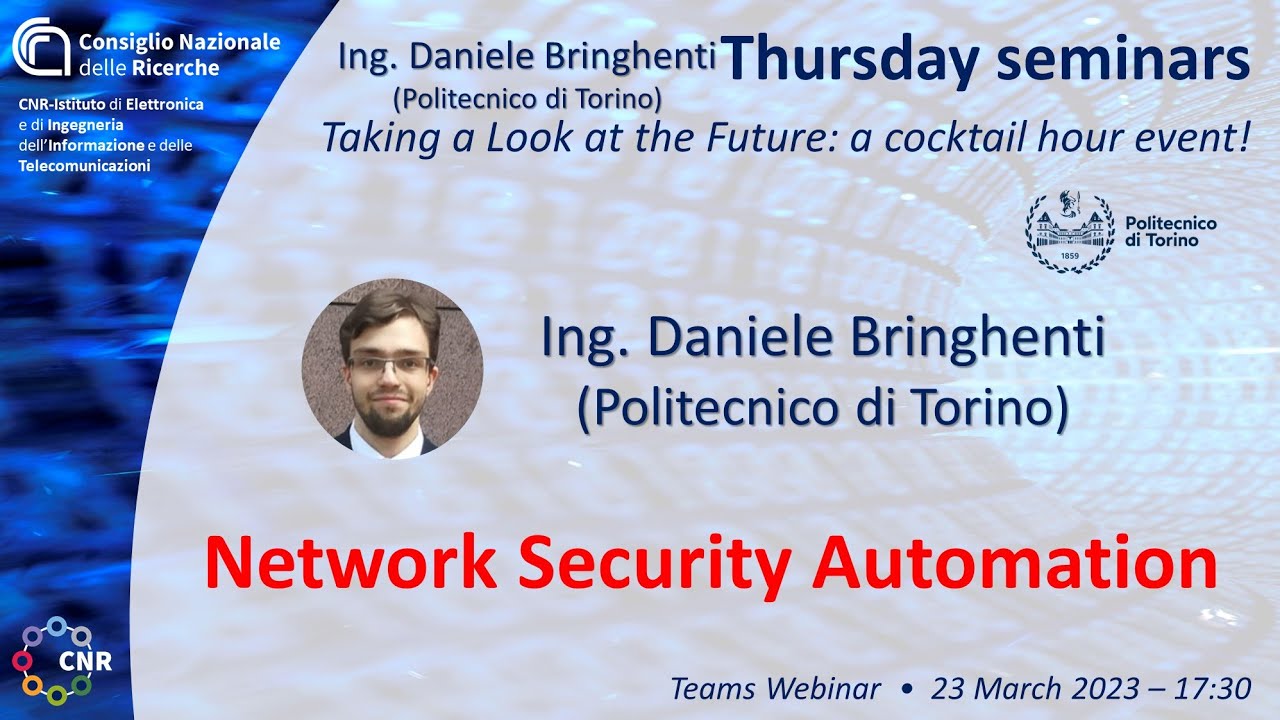 Consiglio Nazionale delle Ricerche

CNR-Istituto di Elettronica e di Ingegneria dell'Informazione e delle Telecomunicazioni

Ing. Daniele Bringhenti
(Politecnico di Torino)

Thursday seminars

Taking a Look at the Future: a cocktail hour event!

Politecnico di Torino

1859

Ing. Daniele Bringhenti
(Politecnico di Torino)

Network Security Automation

CNR

Teams Webinar • 23 March 2023 – 17:30